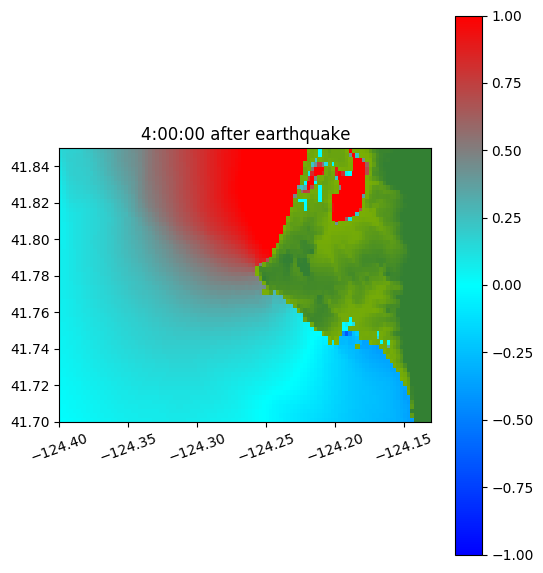 4:00:00 after earthquake

41.84
41.82
41.80
41.78
41.76
41.74
41.72
41.70

−124.40
−124.35
−124.30
−124.25
−124.20
−124.15

1.00
0.75
0.50
0.25
0.00
−0.25
−0.50
−0.75
−1.00